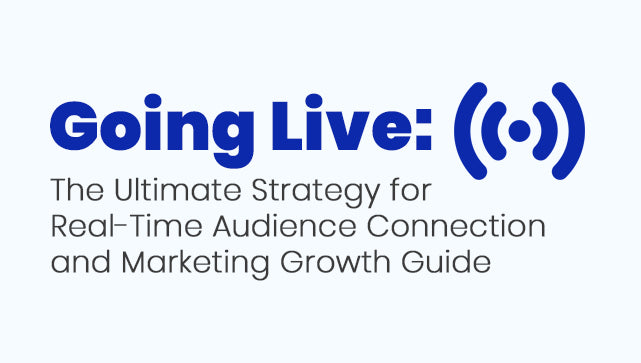 Going Live:

The Ultimate Strategy for Real-Time Audience Connection and Marketing Growth Guide